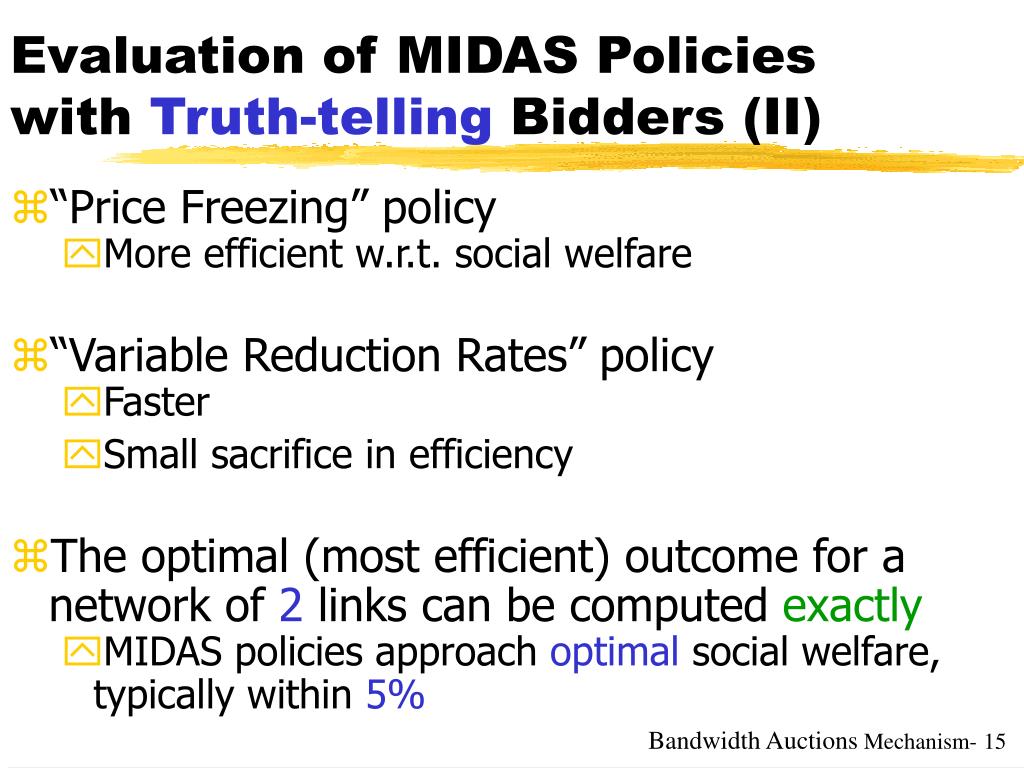 Evaluation of MIDAS Policies with Truth-telling Bidders (II)

“Price Freezing” policy

More efficient w.r.t. social welfare

“Variable Reduction Rates” policy

Faster

Small sacrifice in efficiency

The optimal (most efficient) outcome for a network of 2 links can be computed exactly

MIDAS policies approach optimal social welfare, typically within 5%

Bandwidth Auctions Mechanism- 15